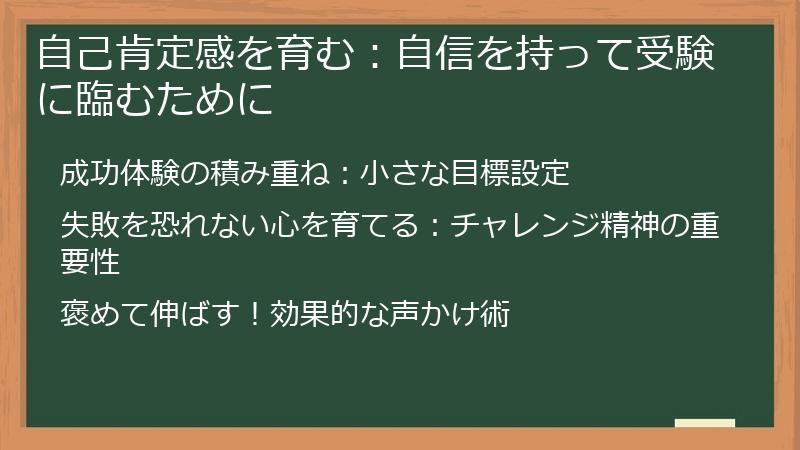 自己肯定感を育む：自信を持って受験に臨むために

成功体験の積み重ね：小さな目標設定

失敗を恐れない心を育てる：チャレンジ精神の重要性

褒めて伸ばす！効果的な声かけ術